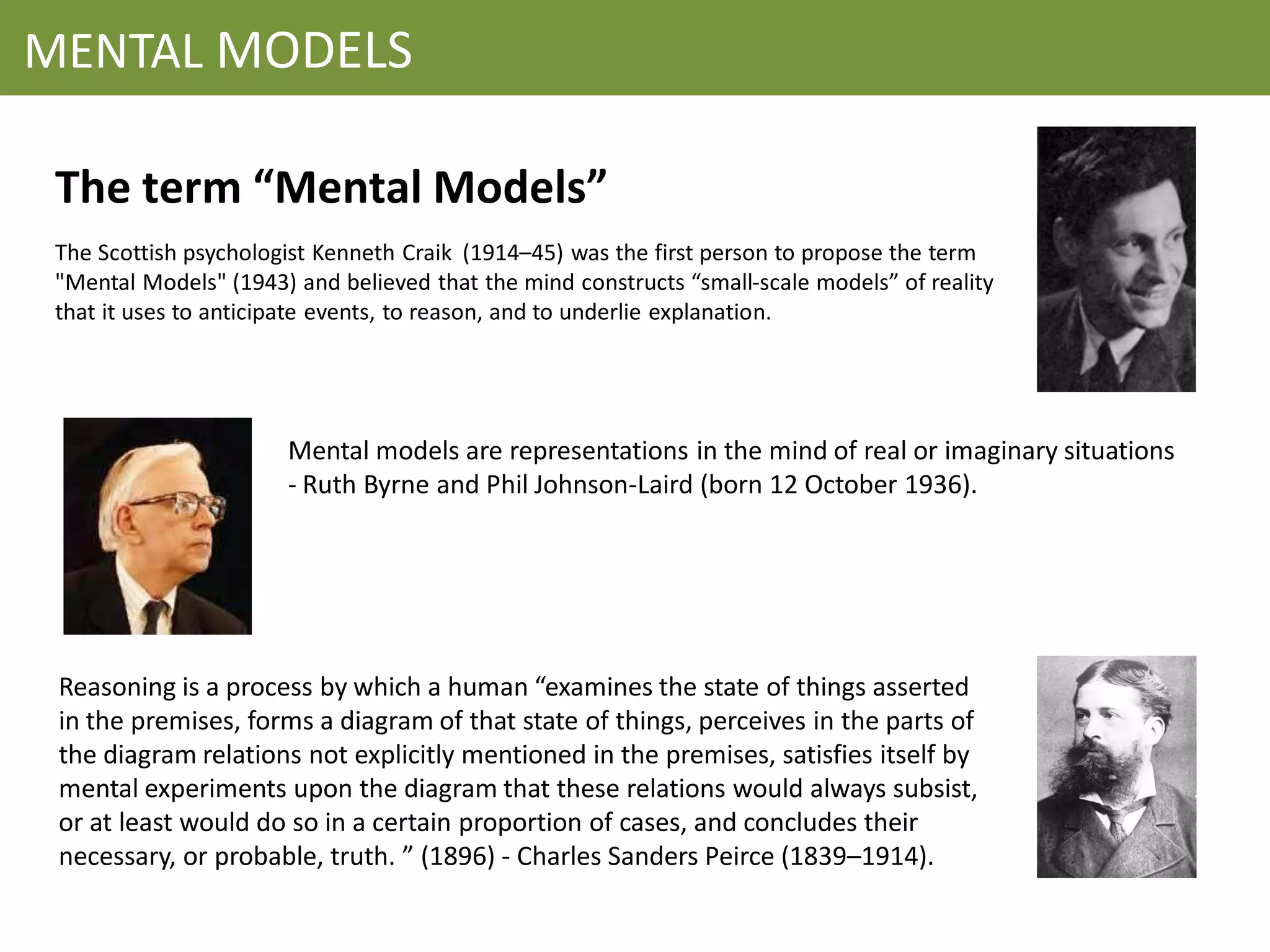 MENTAL MODELS

The term “Mental Models”

The Scottish psychologist Kenneth Craik (1914–45) was the first person to propose the term "Mental Models" (1943) and believed that the mind constructs “small-scale models” of reality that it uses to anticipate events, to reason, and to underlie explanation.

Mental models are representations in the mind of real or imaginary situations - Ruth Byrne and Phil Johnson-Laird (born 12 October 1936).

Reasoning is a process by which a human “examines the state of things asserted in the premises, forms a diagram of that state of things, perceives in the parts of the diagram relations not explicitly mentioned in the premises, satisfies itself by mental experiments upon the diagram that these relations would always subsist, or at least would do so in a certain proportion of cases, and concludes their necessary, or probable, truth. ” (1896) - Charles Sanders Peirce (1839–1914).